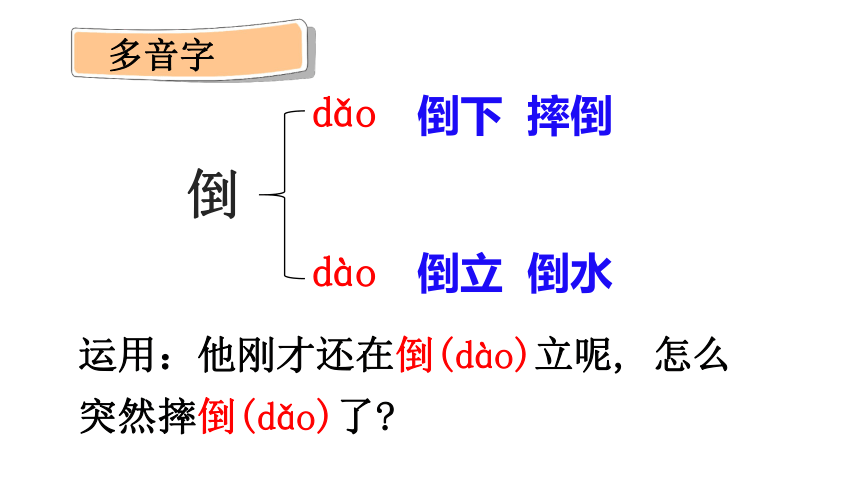 多音字

倒

dǎo 倒下 摔倒

dào 倒立 倒水

运用：他刚才还在倒(dào)立呢，怎么突然摔倒(dǎo)了？